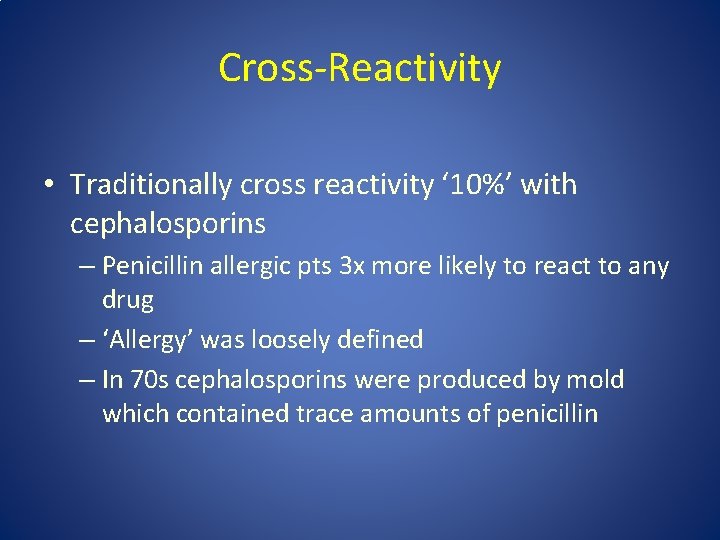 Cross-Reactivity

• Traditionally cross reactivity ‘10%’ with cephalosporins

– Penicillin allergic pts 3x more likely to react to any drug

– ‘Allergy’ was loosely defined

– In 70s cephalosporins were produced by mold which contained trace amounts of penicillin